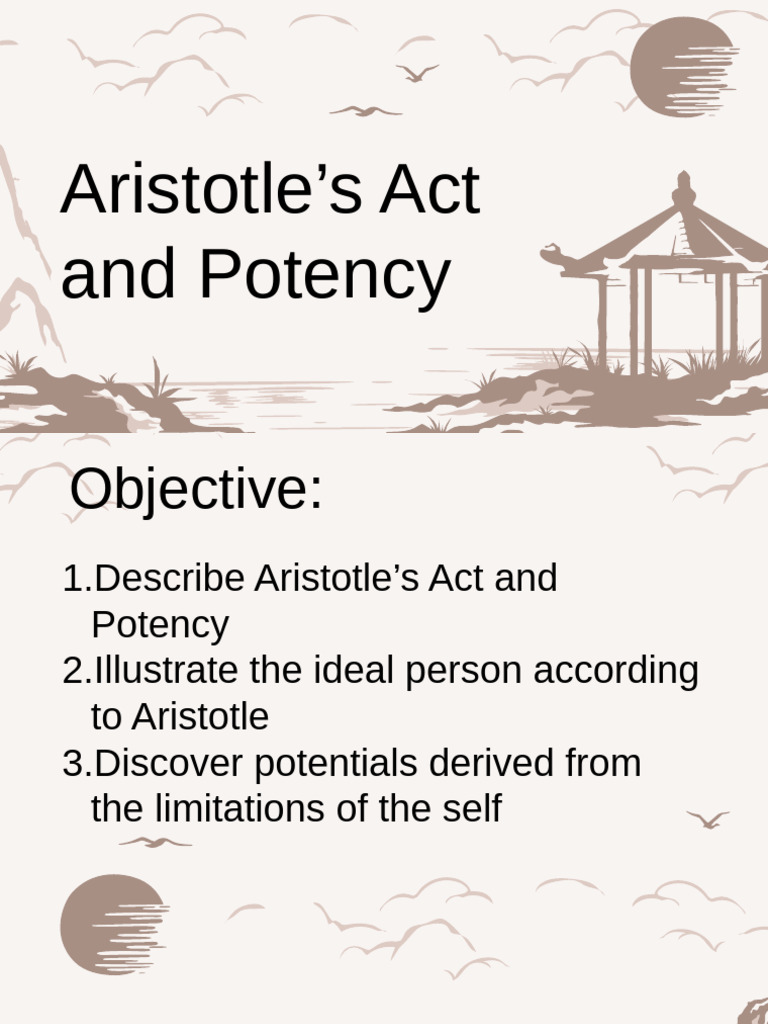 Aristotle’s Act and Potency

Objective:

1.Describe Aristotle’s Act and Potency
2.Illustrate the ideal person according to Aristotle
3.Discover potentials derived from the limitations of the self